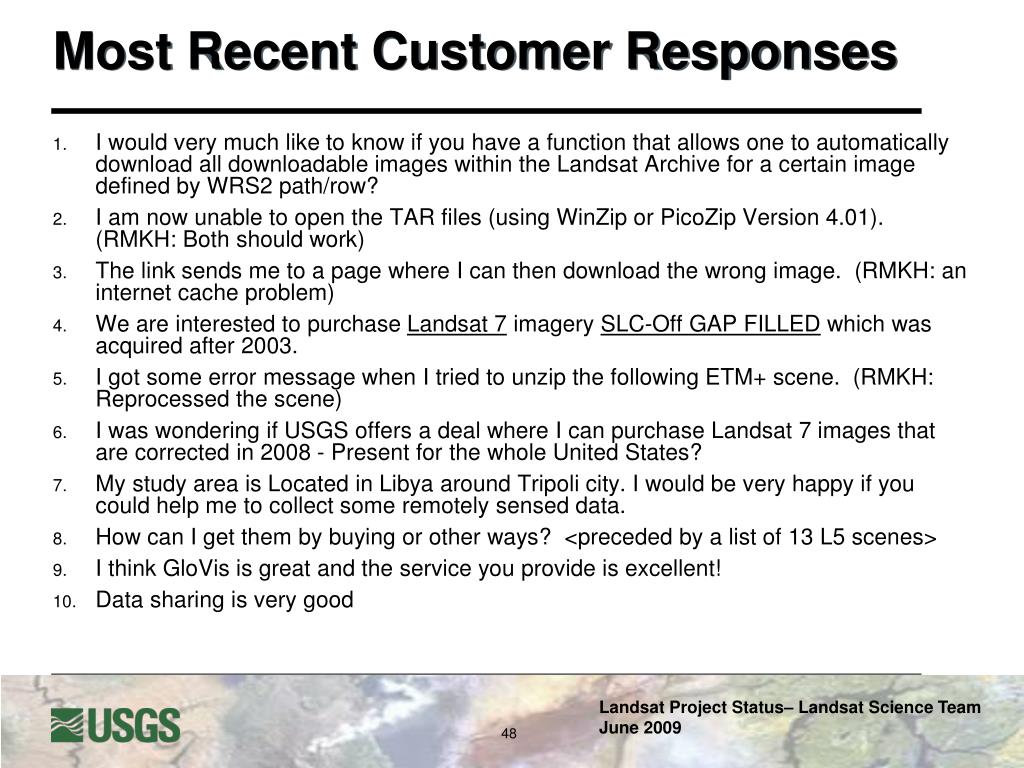 Most Recent Customer Responses

1. I would very much like to know if you have a function that allows one to automatically download all downloadable images within the Landsat Archive for a certain image defined by WRS2 path/row?
2. I am now unable to open the TAR files (using WinZip or PicoZip Version 4.01). (RMKH: Both should work)
3. The link sends me to a page where I can then download the wrong image. (RMKH: an internet cache problem)
4. We are interested to purchase Landsat 7 imagery SLC-Off GAP FILLED which was acquired after 2003.
5. I got some error message when I tried to unzip the following ETM+ scene. (RMKH: Reprocessed the scene)
6. I was wondering if USGS offers a deal where I can purchase Landsat 7 images that are corrected in 2008 - Present for the whole United States?
7. My study area is Located in Libya around Tripoli city. I would be very happy if you could help me to collect some remotely sensed data.
8. How can I get them by buying or other ways? <preceded by a list of 13 L5 scenes>
9. I think GloVis is great and the service you provide is excellent!
10. Data sharing is very good

USGS

48

Landsat Project Status– Landsat Science Team
June 2009